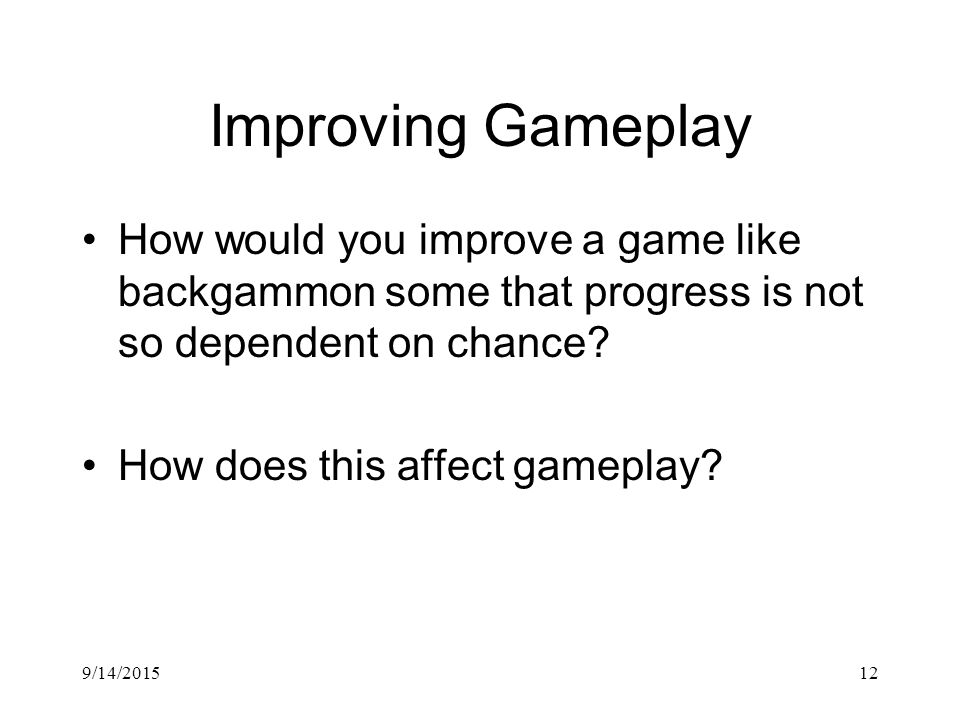 Improving Gameplay

• How would you improve a game like backgammon some that progress is not so dependent on chance?

• How does this affect gameplay?

9/14/2015

12